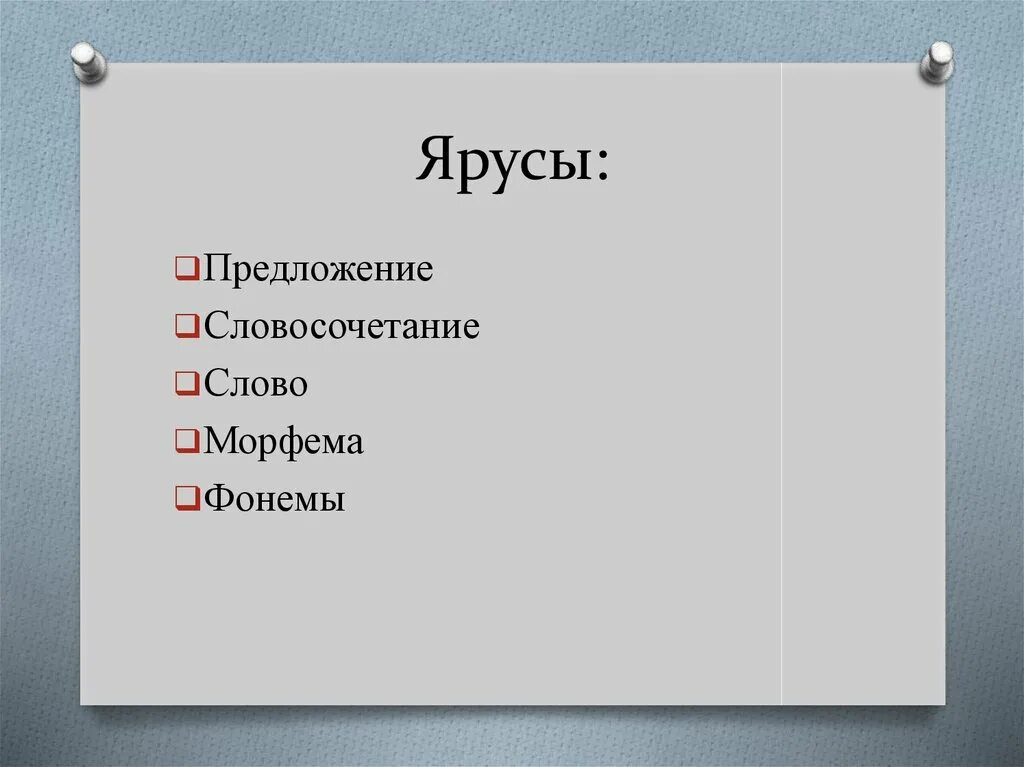 Ярусы:

Предложение
Словосочетание
Слово
Морфема
Фонемы